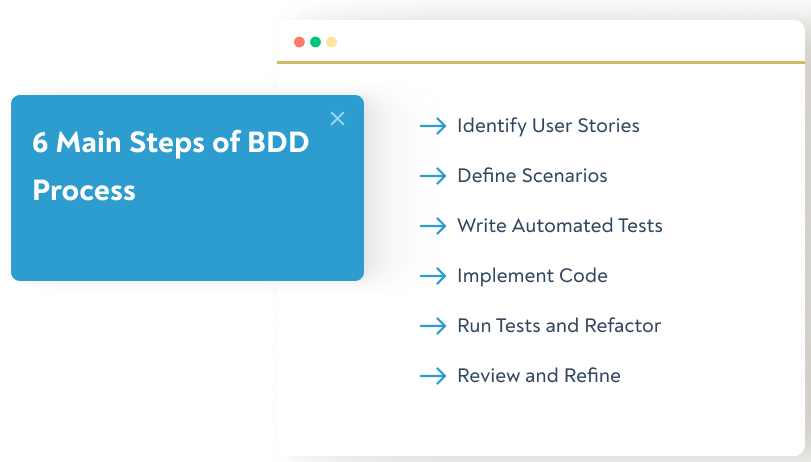 6 Main Steps of BDD Process

→ Identify User Stories

→ Define Scenarios

→ Write Automated Tests

→ Implement Code

→ Run Tests and Refactor

→ Review and Refine